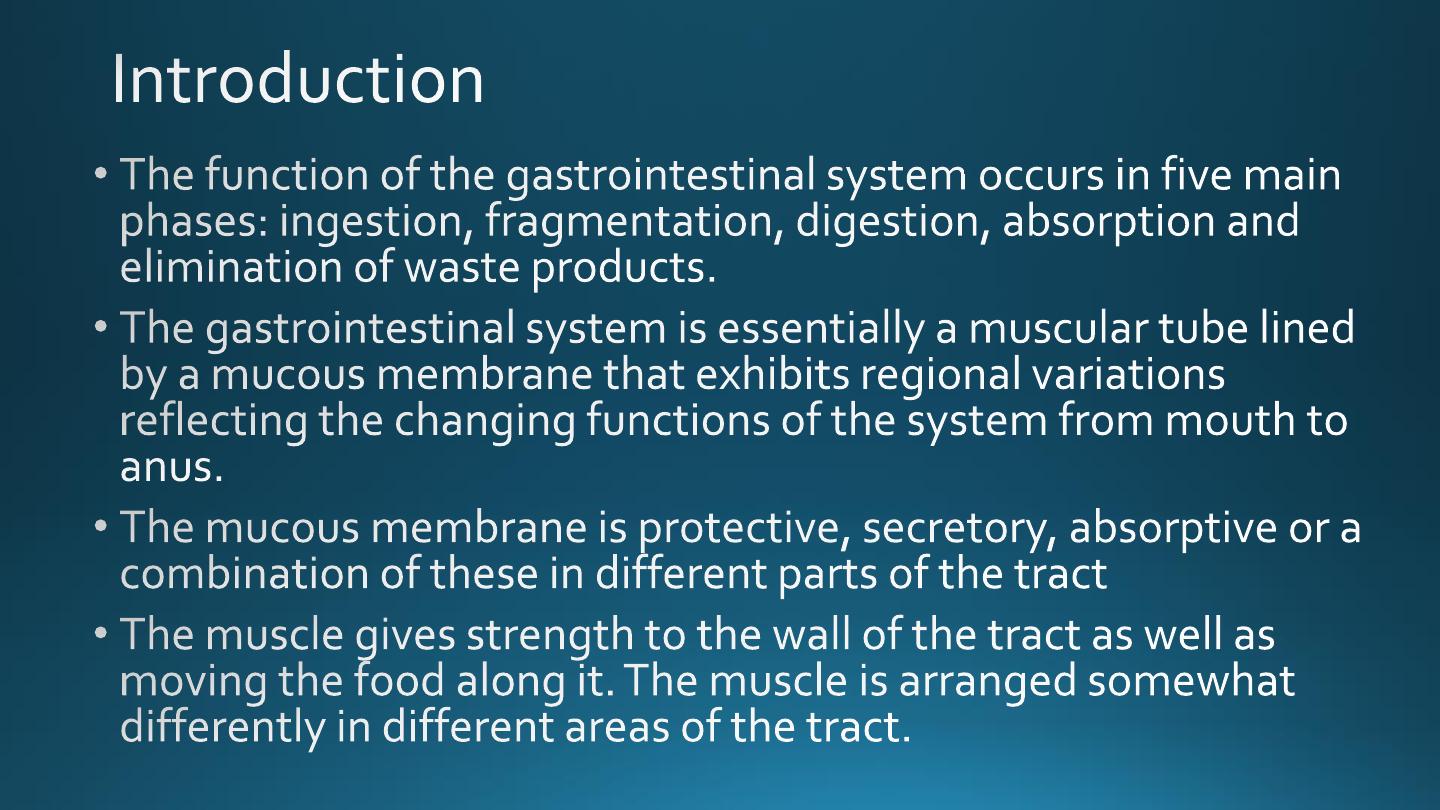 Introduction

• The function of the gastrointestinal system occurs in five main phases: ingestion, fragmentation, digestion, absorption and elimination of waste products.

• The gastrointestinal system is essentially a muscular tube lined by a mucous membrane that exhibits regional variations reflecting the changing functions of the system from mouth to anus.

• The mucous membrane is protective, secretory, absorptive or a combination of these in different parts of the tract

• The muscle gives strength to the wall of the tract as well as moving the food along it. The muscle is arranged somewhat differently in different areas of the tract.